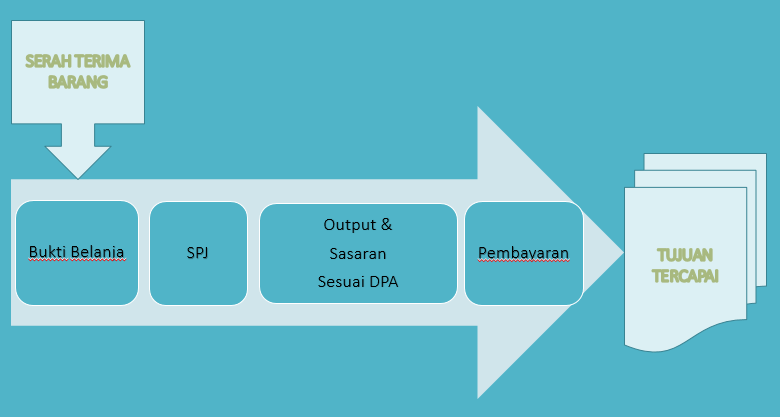 SERAH TERIMA BARANG

Bukti Belanja

SPJ

Output &
Sasaran
Sesuai DPA

Pembayaran

TUJUAN TERCAPAI